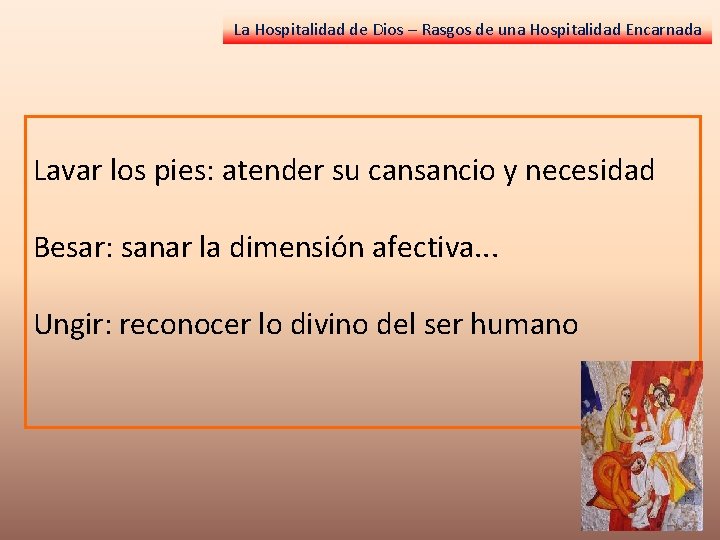 La Hospitalidad de Dios – Rasgos de una Hospitalidad Encarnada

Lavar los pies: atender su cansancio y necesidad

Besar: sanar la dimensión afectiva...

Ungir: reconocer lo divino del ser humano